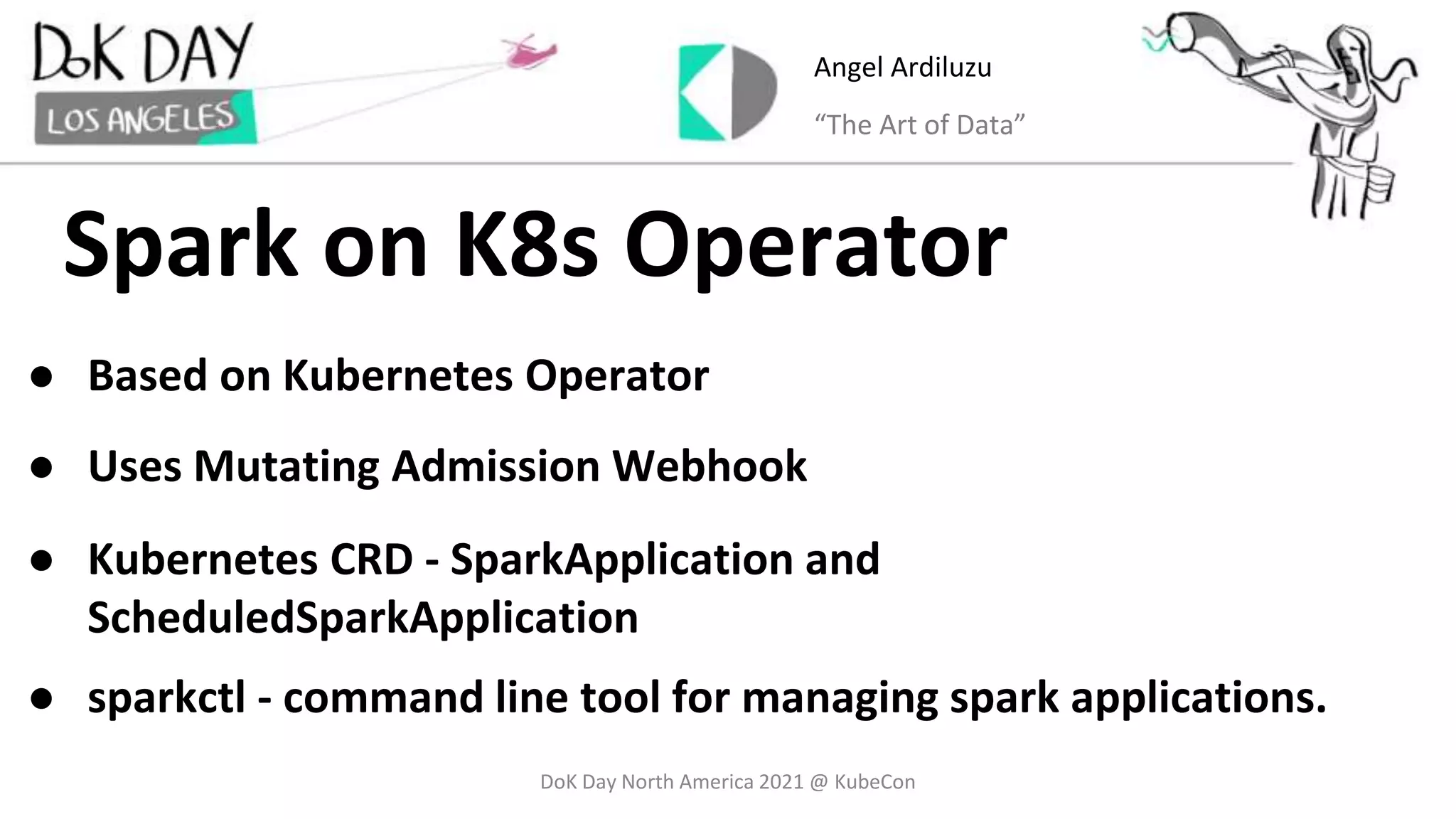 DoK DAY
LOS ANGELES

Angel Ardiluzu
“The Art of Data”

Spark on K8s Operator

● Based on Kubernetes Operator

● Uses Mutating Admission Webhook

● Kubernetes CRD - SparkApplication and ScheduledSparkApplication

● sparkctl - command line tool for managing spark applications.

DoK Day North America 2021 @ KubeCon